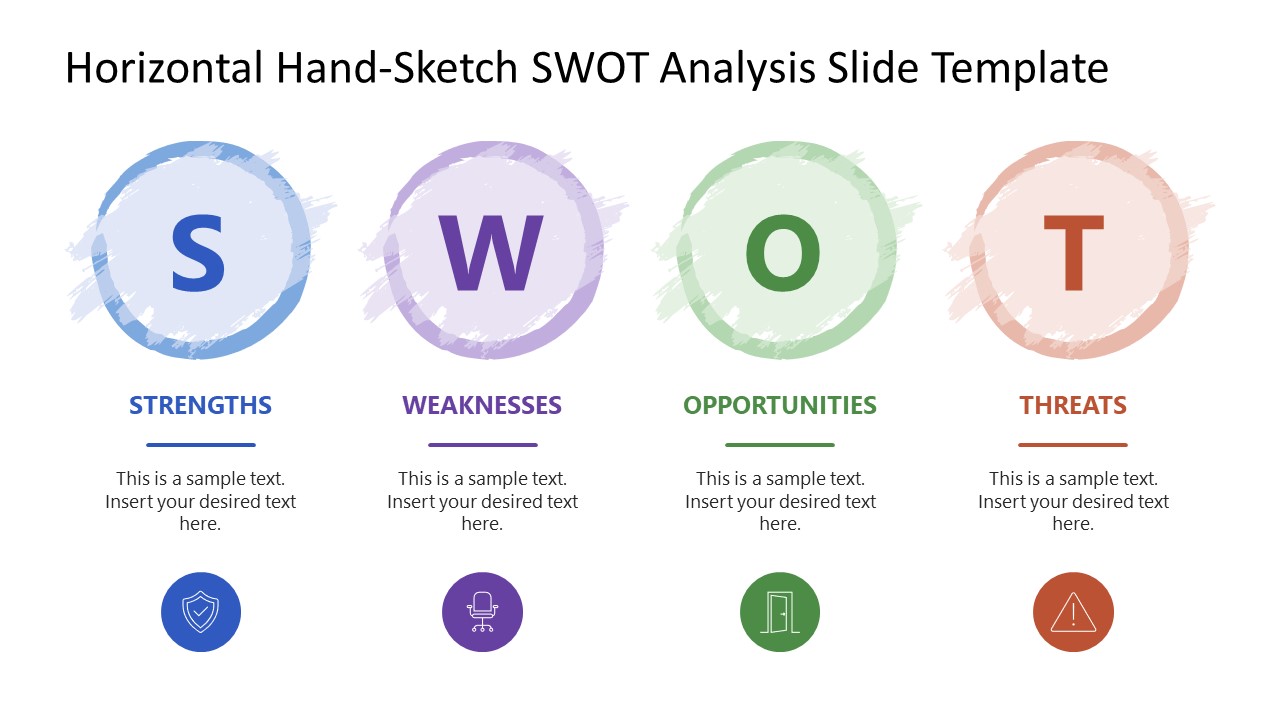 Horizontal Hand-Sketch SWOT Analysis Slide Template

S

STRENGTHS

This is a sample text. Insert your desired text here.

W

WEAKNESSES

This is a sample text. Insert your desired text here.

O

OPPORTUNITIES

This is a sample text. Insert your desired text here.

T

THREATS

This is a sample text. Insert your desired text here.